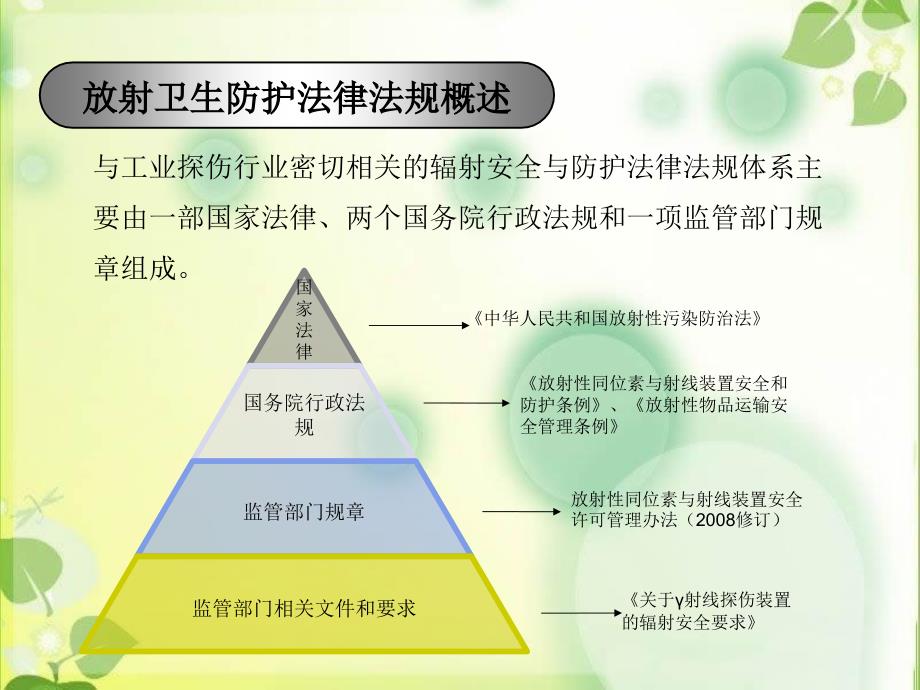 放射卫生防护法律法规概述

与工业探伤行业密切相关的辐射安全与防护法律法规体系主要由一部国家法律、两个国务院行政法规和一项监管部门规章组成。

国家法律

《中华人民共和国放射性污染防治法》

国务院行政法规

《放射性同位素与射线装置安全和防护条例》、《放射性物品运输安全管理条例》

监管部门规章

放射性同位素与射线装置安全许可管理办法（2008修订）

监管部门相关文件和要求

《关于γ射线探伤装置的辐射安全要求》